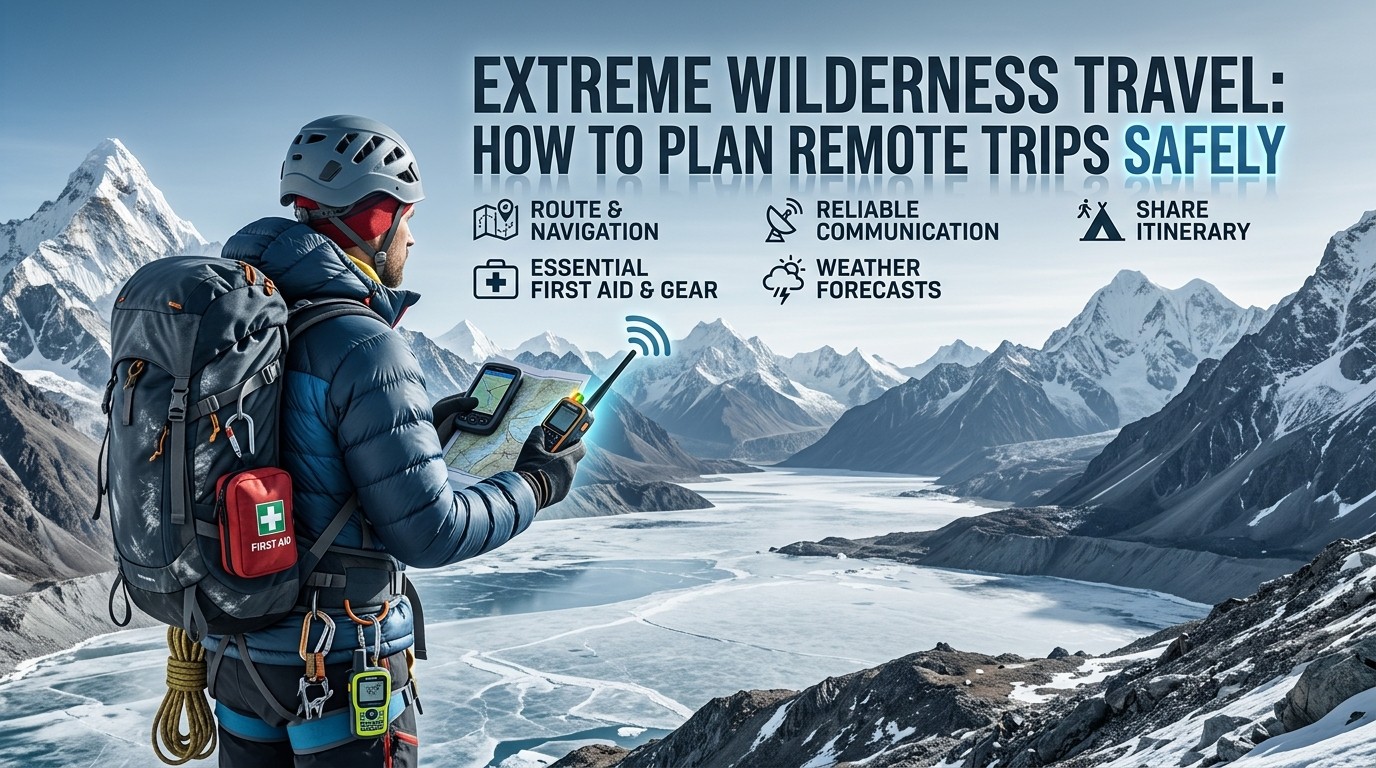 EXTREME WILDERNESS TRAVEL: HOW TO PLAN REMOTE TRIPS SAFELY

ROUTE & NAVIGATION

RELIABLE COMMUNICATION

SHARE ITINERARY

ESSENTIAL FIRST AID & GEAR

WEATHER FORECASTS

FIRST AID